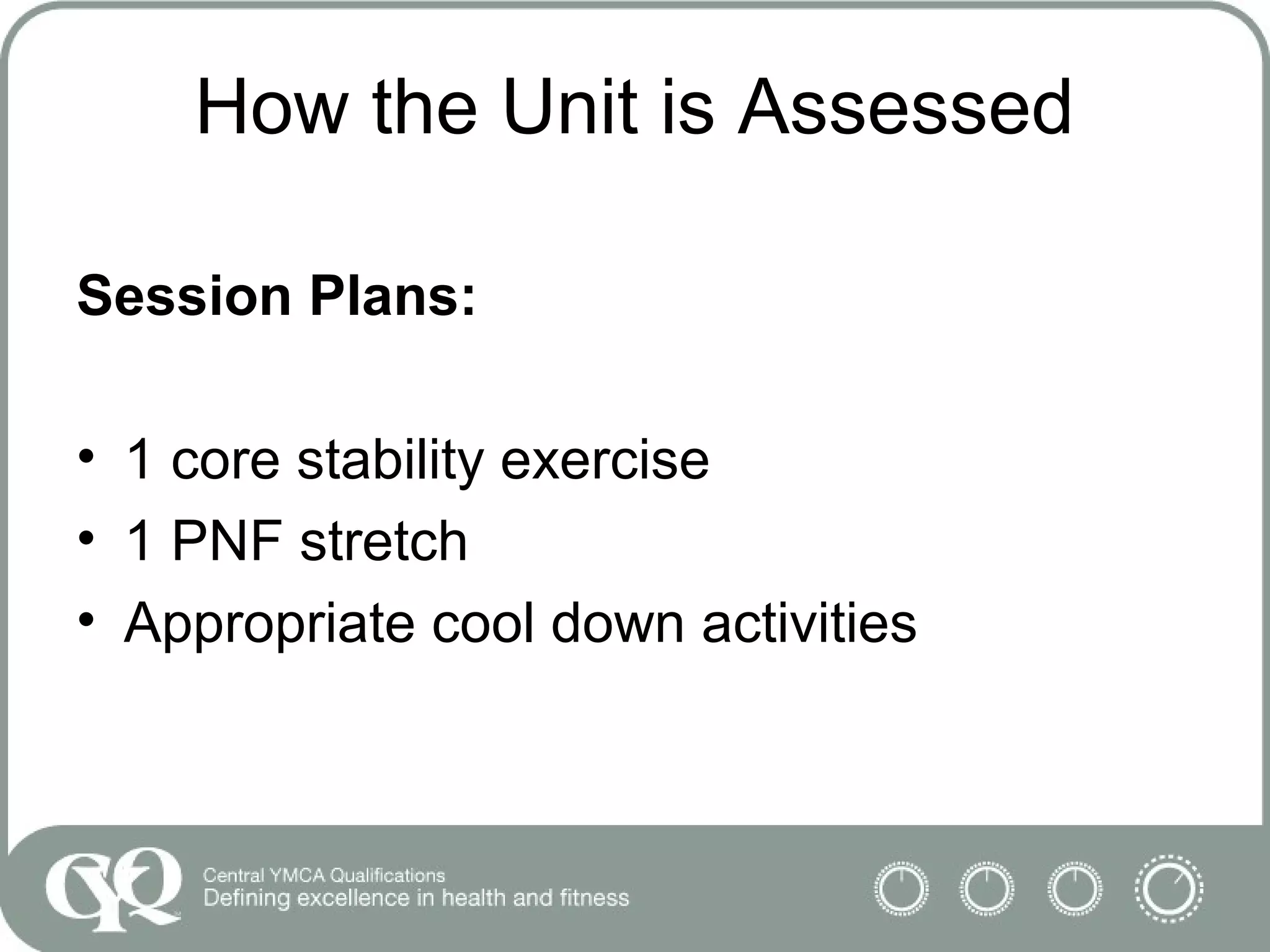 How the Unit is Assessed

Session Plans:

• 1 core stability exercise
• 1 PNF stretch
• Appropriate cool down activities

CYQ

Central YMCA Qualifications
Defining excellence in health and fitness